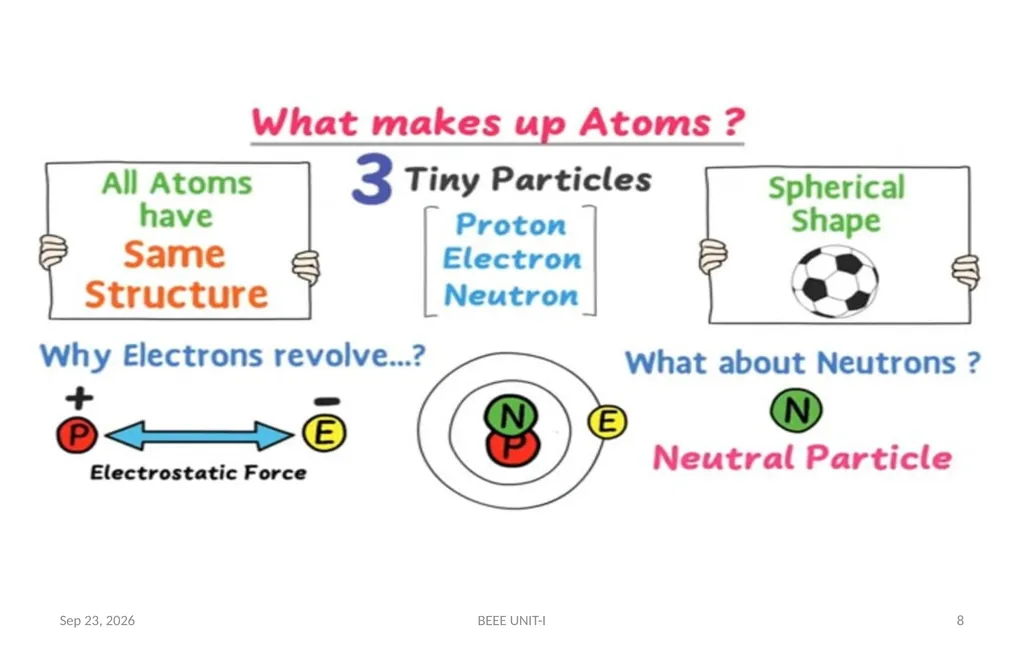 What makes up Atoms ?

All Atoms have Same Structure

3 Tiny Particles

Proton
Electron
Neutron

Spherical Shape

Why Electrons revolve...?

+ P

− E

Electrostatic Force

N
P
E

What about Neutrons ?

N

Neutral Particle

Sep 23, 2026

BEEE UNIT-I

8